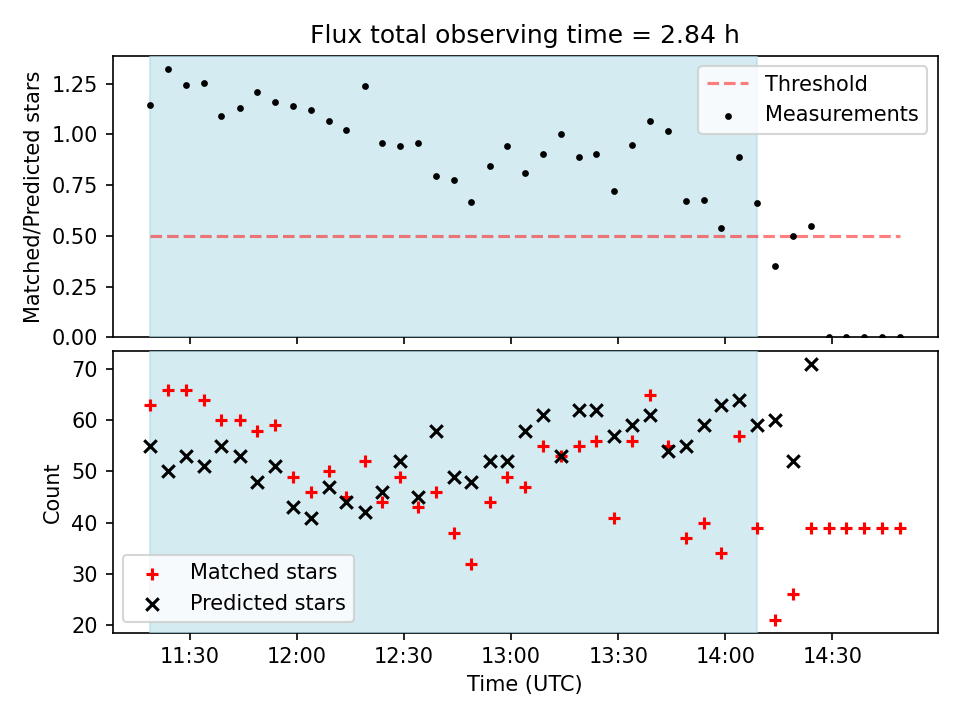 Flux total observing time = 2.84 h

Matched/Predicted stars

1.25
1.00
0.75
0.50
0.25
0.00

Threshold
Measurements

Count

70
60
50
40
30
20

Matched stars
Predicted stars

11:30
12:00
12:30
13:00
13:30
14:00
14:30

Time (UTC)